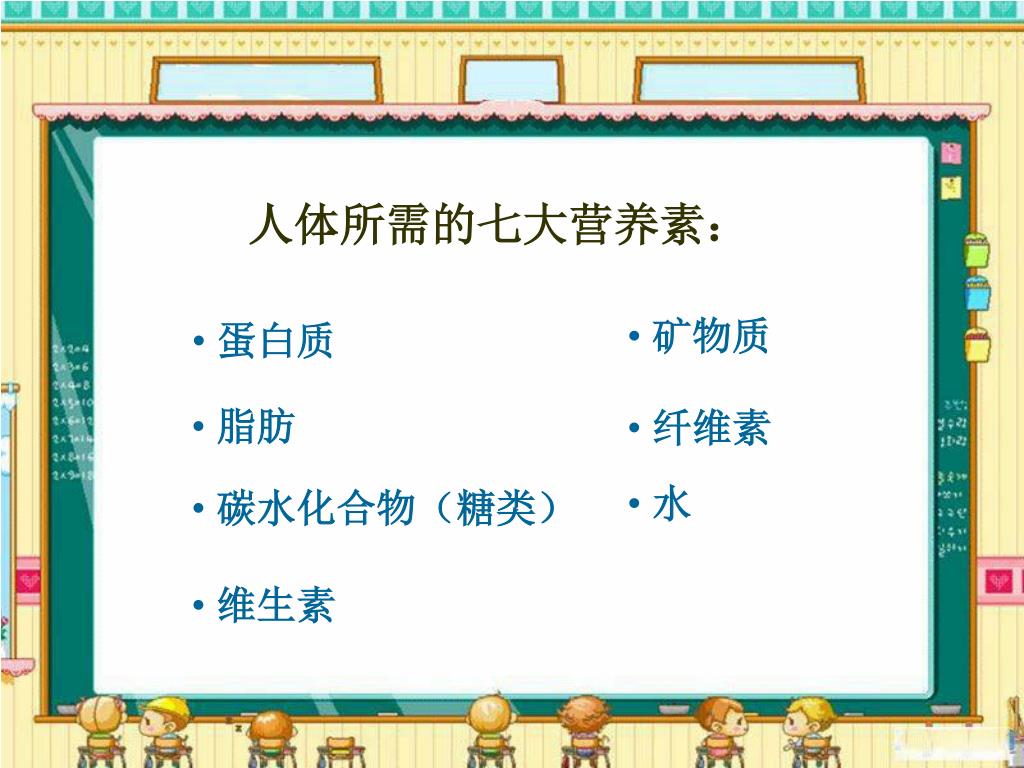 人体所需的七大营养素：

• 蛋白质

• 脂肪

• 碳水化合物（糖类）

• 维生素

• 矿物质

• 纤维素

• 水